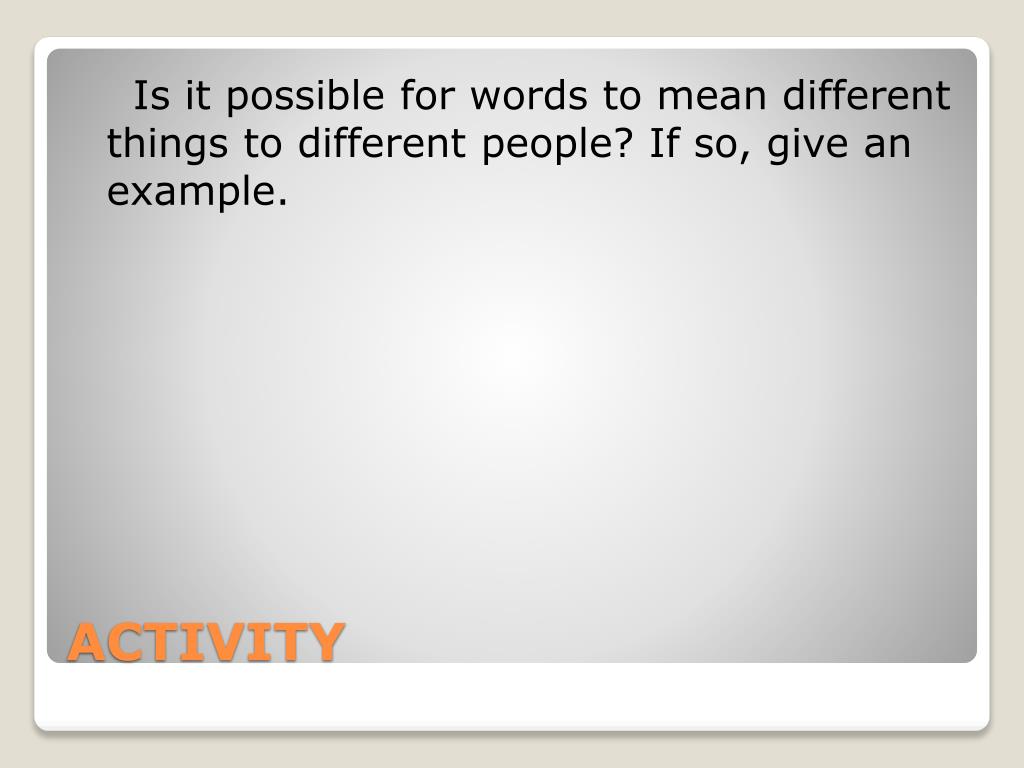 Is it possible for words to mean different things to different people? If so, give an example.

ACTIVITY